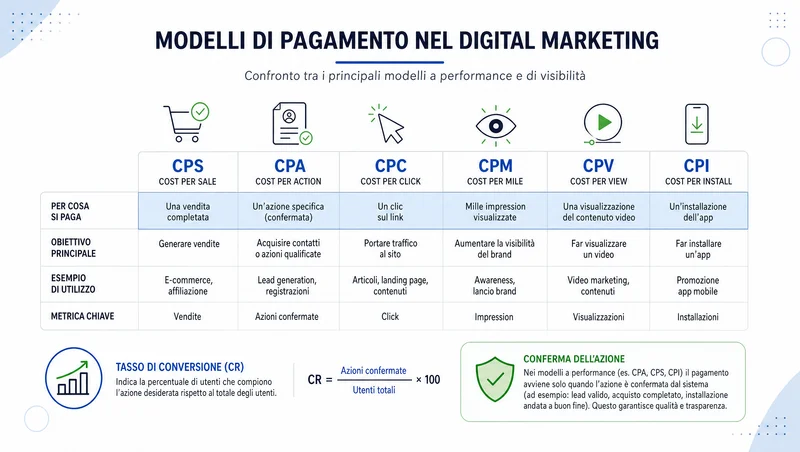 MODELLI DI PAGAMENTO NEL DIGITAL MARKETING

Confronto tra i principali modelli a performance e di visibilità

| | CPS COST PER SALE | CPA COST PER ACTION | CPC COST PER CLICK | CPM COST PER MILE | CPV COST PER VIEW | CPI COST PER INSTALL |
|---|---|---|---|---|---|---|
| PER COSA SI PAGA | Una vendita completata | Un'azione specifica (confermata) | Un clic sul link | Mille impression visualizzate | Una visualizzazione del contenuto video | Un'installazione dell'app |
| OBIETTIVO PRINCIPALE | Generare vendite | Acquisire contatti o azioni qualificate | Portare traffico al sito | Aumentare la visibilità del brand | Far visualizzare un video | Far installare un'app |
| ESEMPIO DI UTILIZZO | E-commerce, affiliazione | Lead generation, registrazioni | Articoli, landing page, contenuti | Awareness, lancio brand | Video marketing, contenuti | Promozione app mobile |
| METRICA CHIAVE | Vendite | Azioni confermate | Click | Impression | Visualizzazioni | Installazioni |

TASSO DI CONVERSIONE (CR)
Indica la percentuale di utenti che compiono l'azione desiderata rispetto al totale degli utenti.

$CR = \frac{\text{Azioni confermate}}{\text{Utenti totali}} \times 100$

CONFERMA DELL'AZIONE
Nei modelli a performance (es. CPA, CPS, CPI) il pagamento avviene solo quando l'azione è confermata dal sistema (ad esempio: lead valido, acquisto completato, installazione andata a buon fine). Questo garantisce qualità e trasparenza.